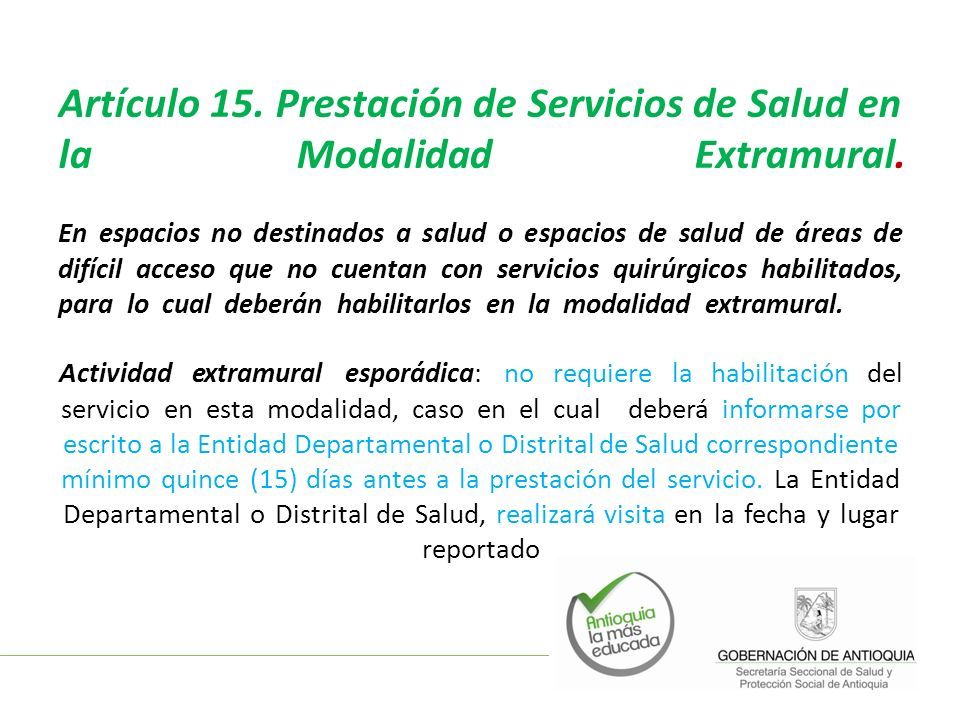 Artículo 15. Prestación de Servicios de Salud en la Modalidad Extramural.

En espacios no destinados a salud o espacios de salud de áreas de difícil acceso que no cuentan con servicios quirúrgicos habilitados, para lo cual deberán habilitarlos en la modalidad extramural.

Actividad extramural esporádica: no requiere la habilitación del servicio en esta modalidad, caso en el cual deberá informarse por escrito a la Entidad Departamental o Distrital de Salud correspondiente mínimo quince (15) días antes a la prestación del servicio. La Entidad Departamental o Distrital de Salud, realizará visita en la fecha y lugar reportado

Antioquia la más educada

GOBERNACIÓN DE ANTIOQUIA
Secretaría Seccional de Salud y Protección Social de Antioquia